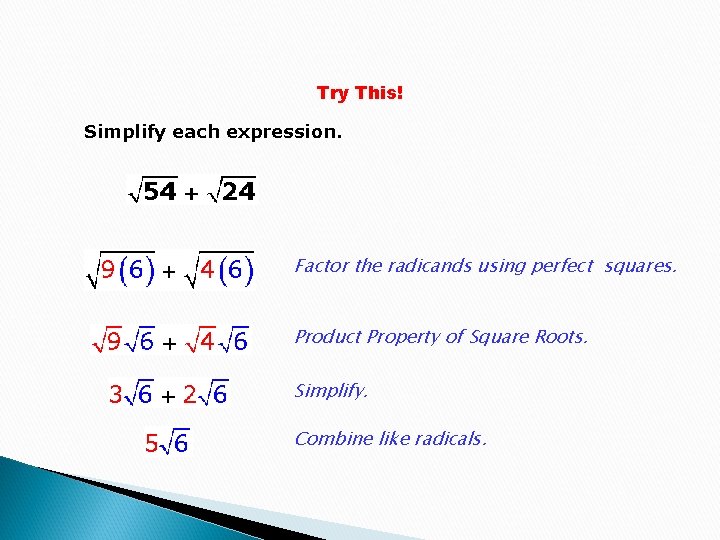 Try This!

Simplify each expression.

$\sqrt{54} + \sqrt{24}$

$\sqrt{9(6)} + \sqrt{4(6)}$ Factor the radicands using perfect squares.

$\sqrt{9}\sqrt{6} + \sqrt{4}\sqrt{6}$ Product Property of Square Roots.

$3\sqrt{6} + 2\sqrt{6}$ Simplify.

$5\sqrt{6}$ Combine like radicals.